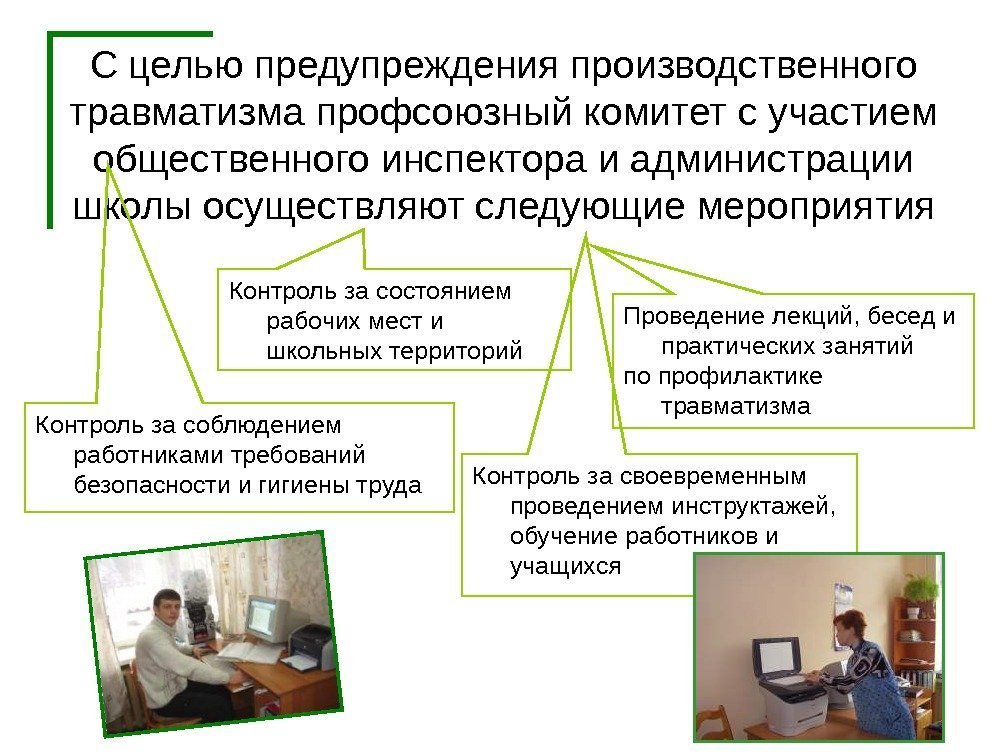 С целью предупреждения производственного травматизма профсоюзный комитет с участием общественного инспектора и администрации школы осуществляют следующие мероприятия

Контроль за состоянием рабочих мест и школьных территорий

Проведение лекций, бесед и практических занятий по профилактике травматизма

Контроль за соблюдением работниками требований безопасности и гигиены труда

Контроль за своевременным проведением инструктажей, обучение работников и учащихся